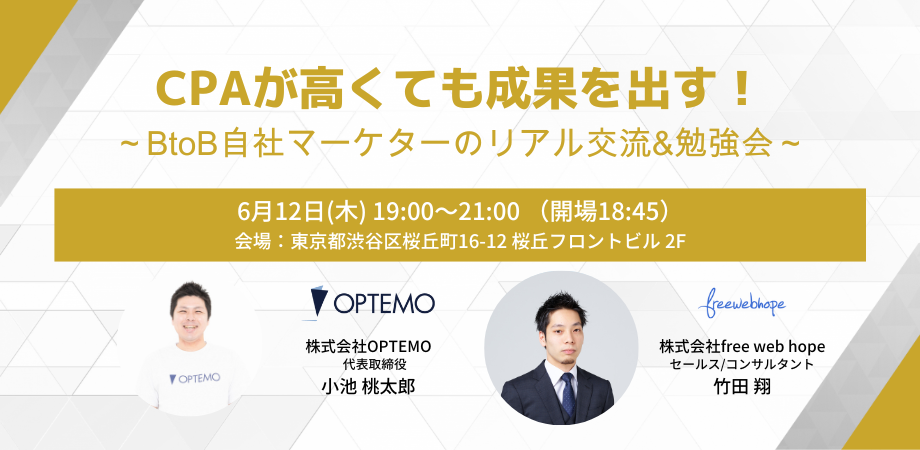 CPAが高くても成果を出す！

~ BtoB自社マーケターのリアル交流&勉強会 ~

6月12日(木) 19:00〜21:00 （開場18:45）

会場：東京都渋谷区桜丘町16-12 桜丘フロントビル 2F

OPTEMO

OPTEMO

株式会社OPTEMO
代表取締役
小池 桃太郎

freewebhope

株式会社free web hope
セールス/コンサルタント
竹田 翔